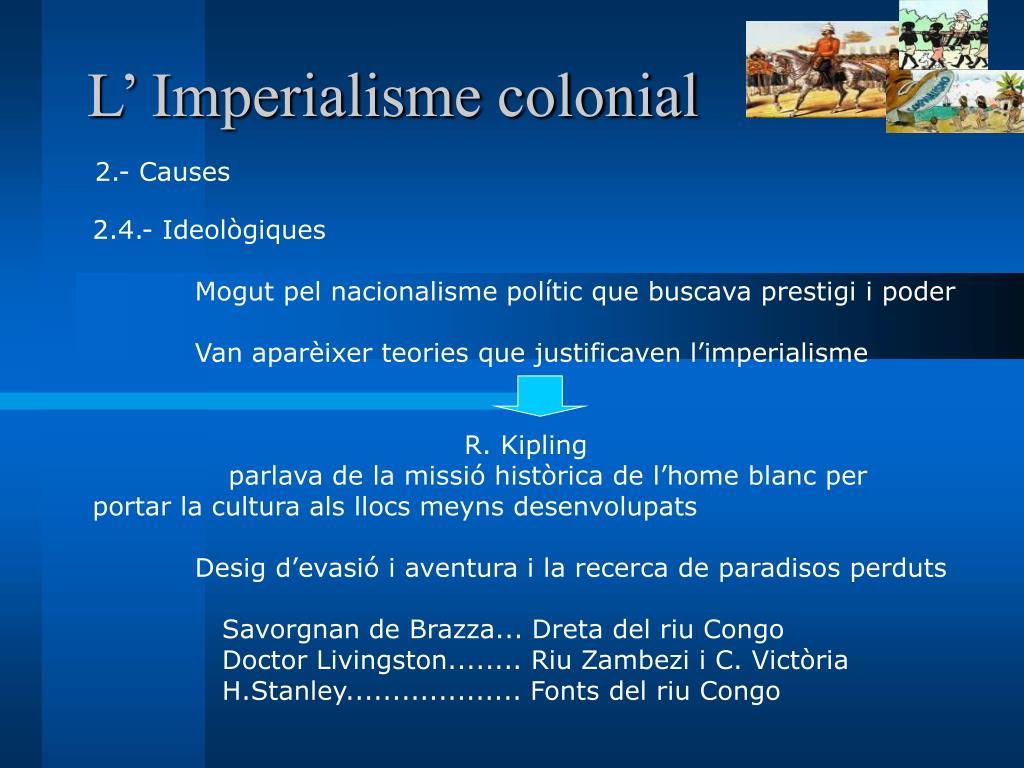 L’ Imperialisme colonial

2.- Causes

2.4.- Ideològiques

Mogut pel nacionalisme polític que buscava prestigi i poder

Van aparèixer teories que justificaven l’imperialisme

R. Kipling
parlava de la missió històrica de l’home blanc per portar la cultura als llocs meyns desenvolupats

Desig d’evasió i aventura i la recerca de paradisos perduts

Savorgnan de Brazza... Dreta del riu Congo
Doctor Livingston........ Riu Zambezi i C. Victòria
H.Stanley.................. Fonts del riu Congo